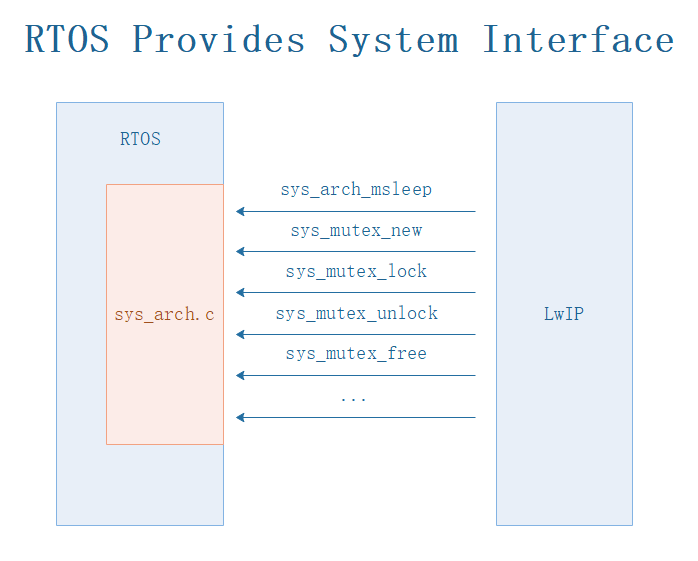 RTOS Provides System Interface

RTOS

sys_arch.c

sys_arch_msleep

sys_mutex_new

sys_mutex_lock

sys_mutex_unlock

sys_mutex_free

...

LwIP